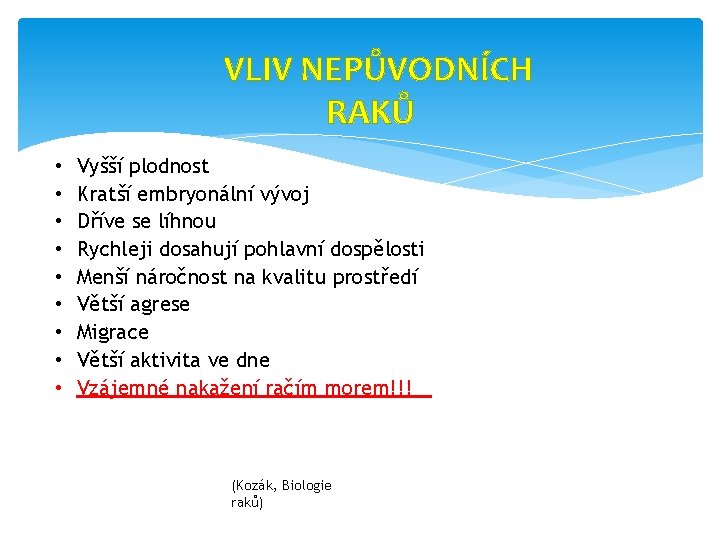 VLIV NEPŮVODNÍCH RAKŮ

• Vyšší plodnost
• Kratší embryonální vývoj
• Dříve se líhnou
• Rychleji dosahují pohlavní dospělosti
• Menší náročnost na kvalitu prostředí
• Větší agrese
• Migrace
• Větší aktivita ve dne
• Vzájemné nakažení račím morem!!!

(Kozák, Biologie raků)